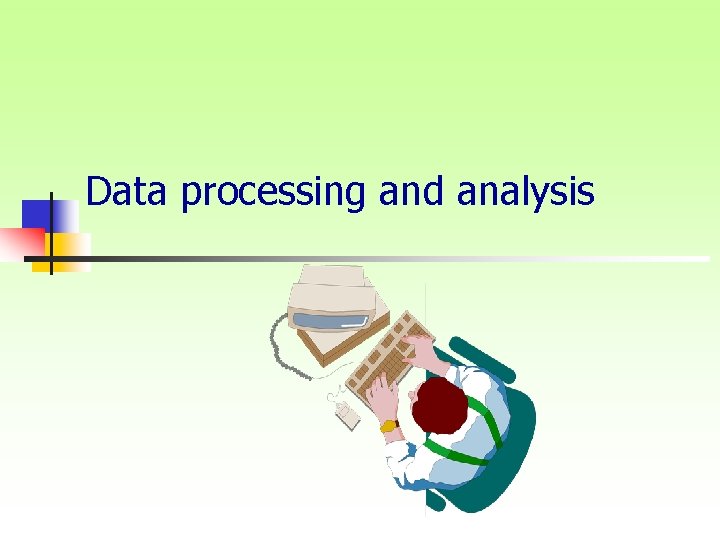 Data processing and analysis